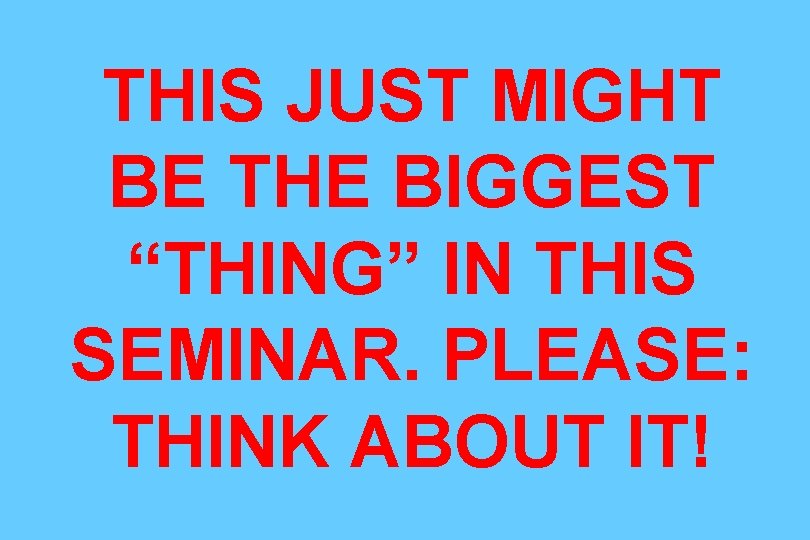 THIS JUST MIGHT BE THE BIGGEST “THING” IN THIS SEMINAR. PLEASE: THINK ABOUT IT!